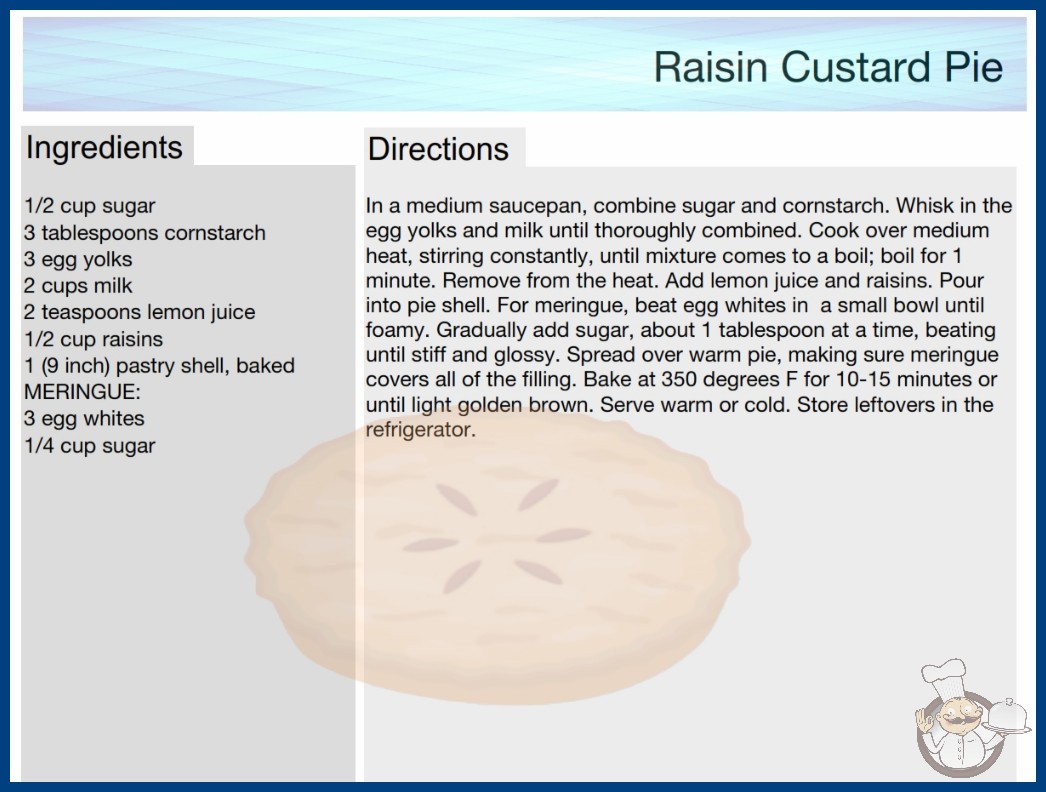 Raisin Custard Pie

Ingredients

1/2 cup sugar
3 tablespoons cornstarch
3 egg yolks
2 cups milk
2 teaspoons lemon juice
1/2 cup raisins
1 (9 inch) pastry shell, baked
MERINGUE:
3 egg whites
1/4 cup sugar

Directions

In a medium saucepan, combine sugar and cornstarch. Whisk in the egg yolks and milk until thoroughly combined. Cook over medium heat, stirring constantly, until mixture comes to a boil; boil for 1 minute. Remove from the heat. Add lemon juice and raisins. Pour into pie shell. For meringue, beat egg whites in a small bowl until foamy. Gradually add sugar, about 1 tablespoon at a time, beating until stiff and glossy. Spread over warm pie, making sure meringue covers all of the filling. Bake at 350 degrees F for 10-15 minutes or until light golden brown. Serve warm or cold. Store leftovers in the refrigerator.